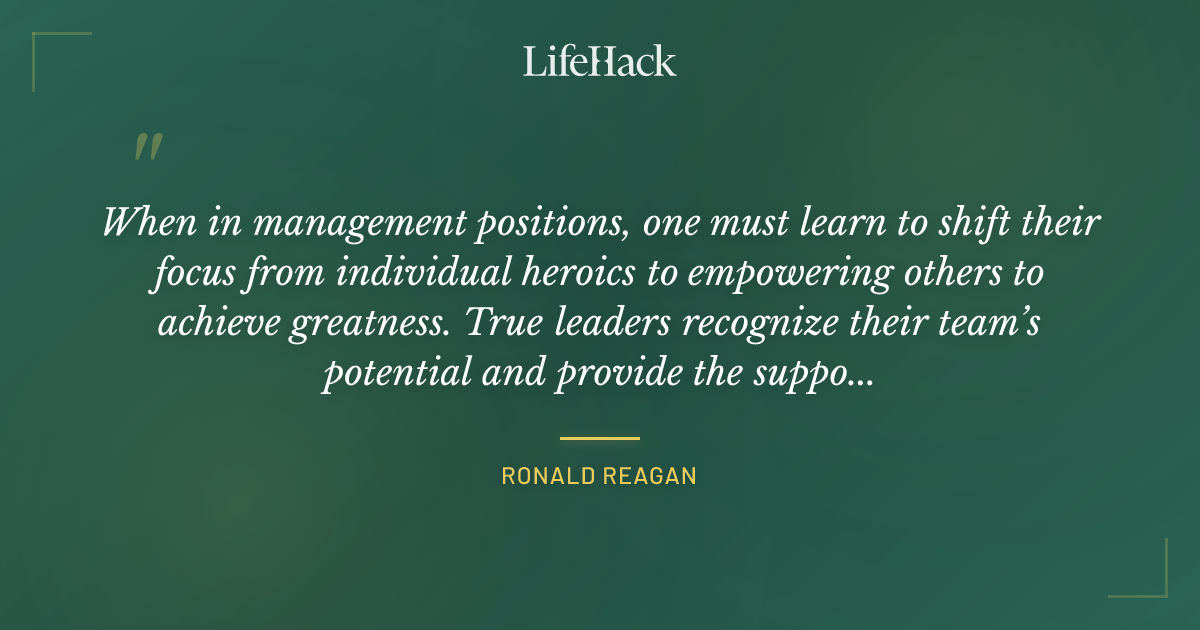 LifeHack

"

When in management positions, one must learn to shift their focus from individual heroics to empowering others to achieve greatness. True leaders recognize their team's potential and provide the suppo...

RONALD REAGAN